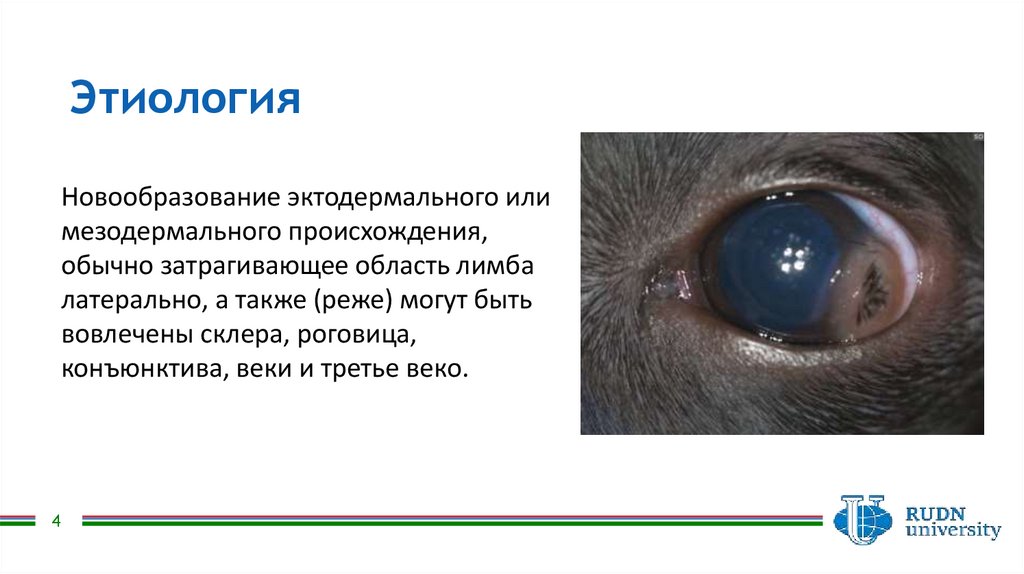 Этиология

Новообразование эктодермального или мезодермального происхождения, обычно затрагивающее область лимба латерально, а также (реже) могут быть вовлечены склера, роговица, конъюнктива, веки и третье веко.

4

RUDN university